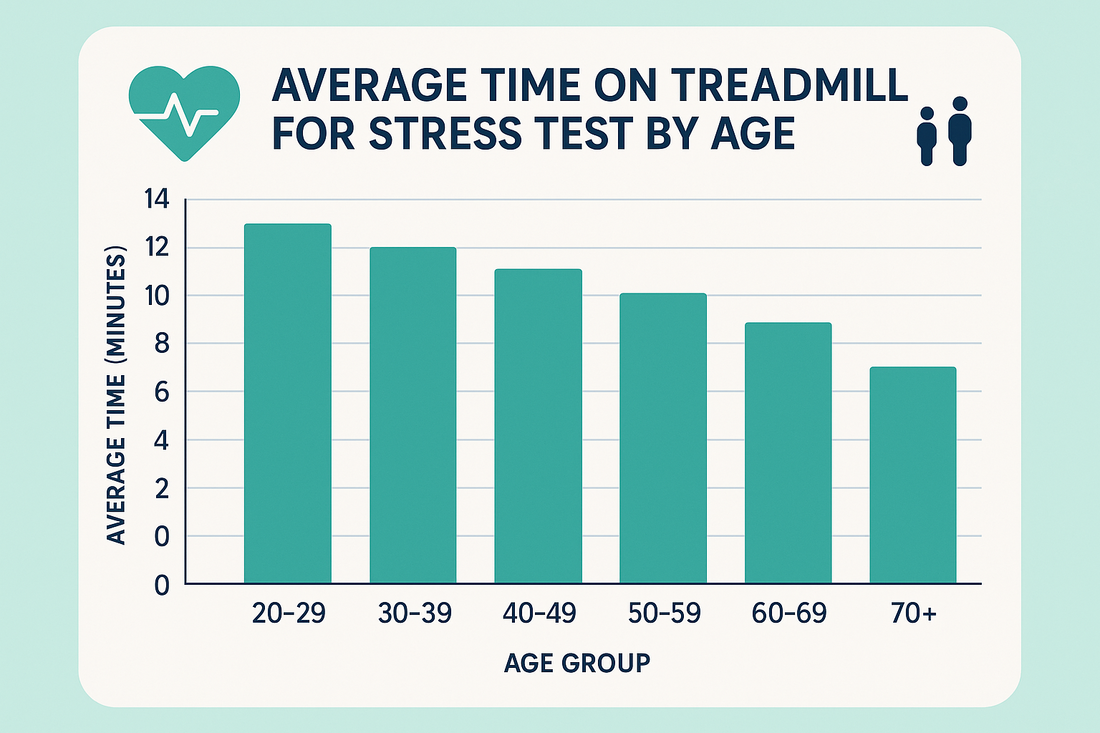 AVERAGE TIME ON TREADMILL FOR STRESS TEST BY AGE

AVERAGE TIME (MINUTES)

14
12
10
8
6
4
2
0
0

20–29
30–39
40–49
50–59
60–69
70+

AGE GROUP